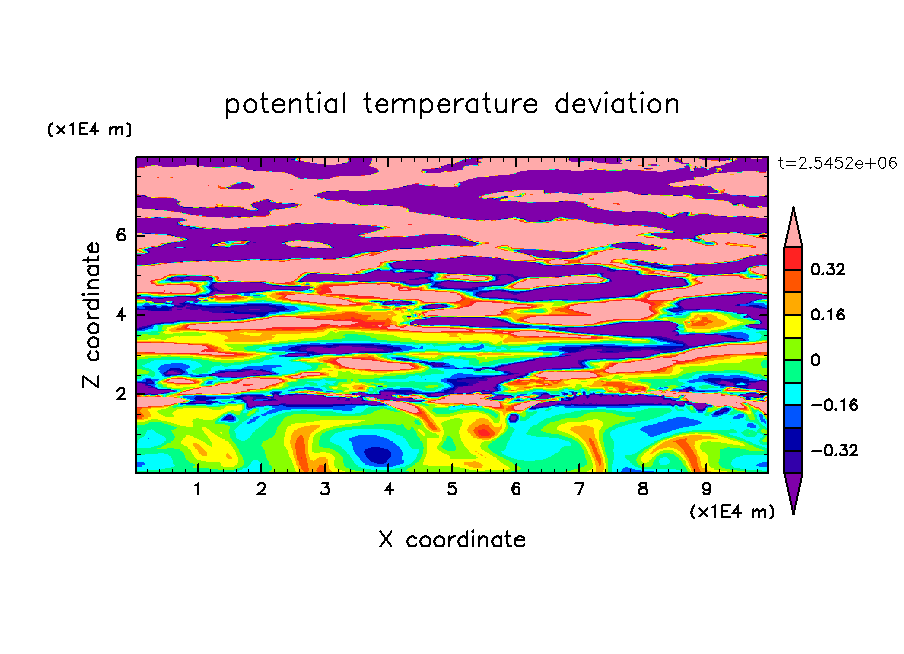 potential temperature deviation

(x1E4 m)

t=2.5452e+06

Z coordinate

6
4
2

0.32
0.16
0
−0.16
−0.32

1 2 3 4 5 6 7 8 9

(x1E4 m)

X coordinate